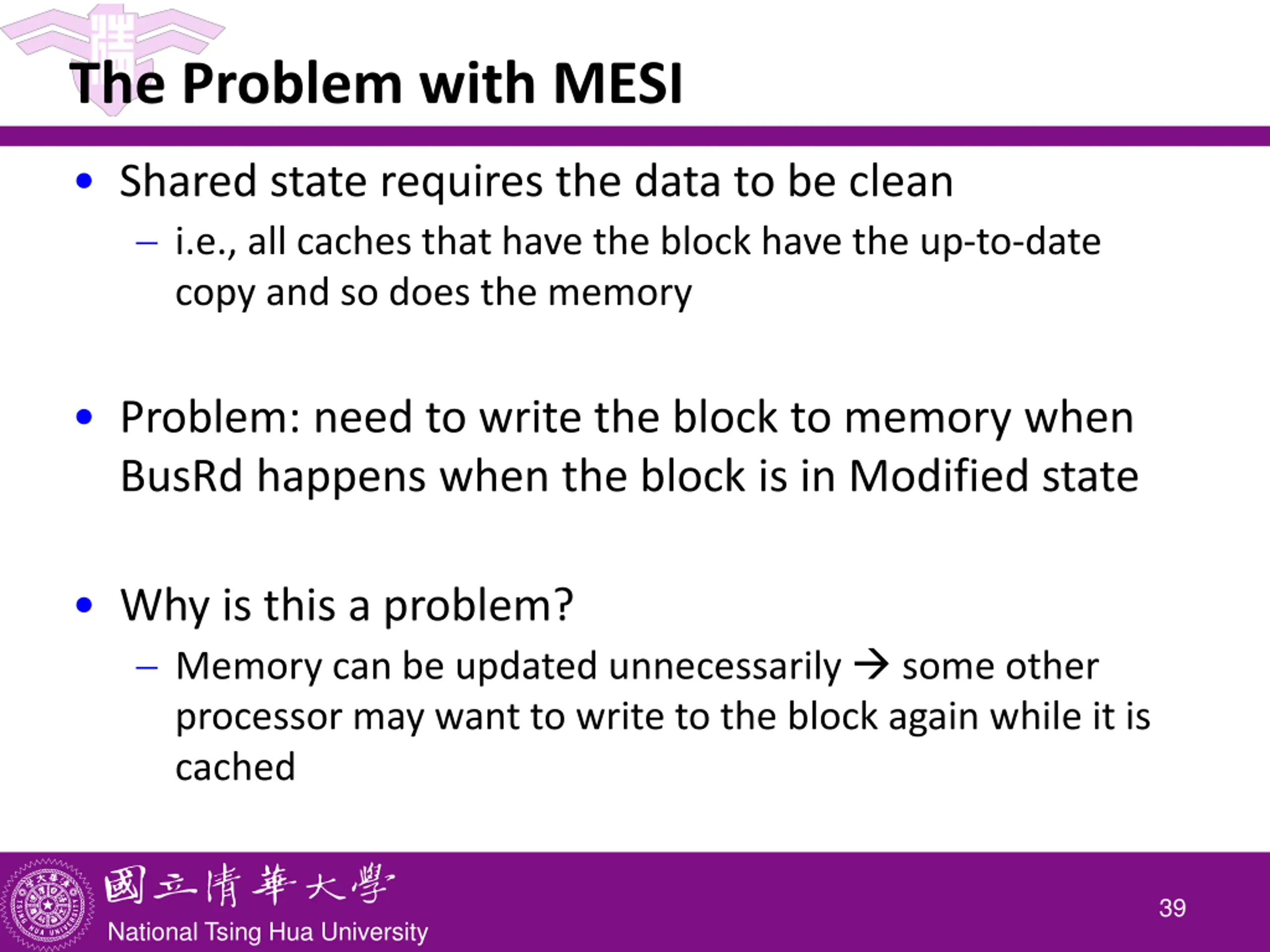 The Problem with MESI

• Shared state requires the data to be clean
  – i.e., all caches that have the block have the up-to-date copy and so does the memory

• Problem: need to write the block to memory when BusRd happens when the block is in Modified state

• Why is this a problem?
  – Memory can be updated unnecessarily → some other processor may want to write to the block again while it is cached

國立清華大學
National Tsing Hua University

39